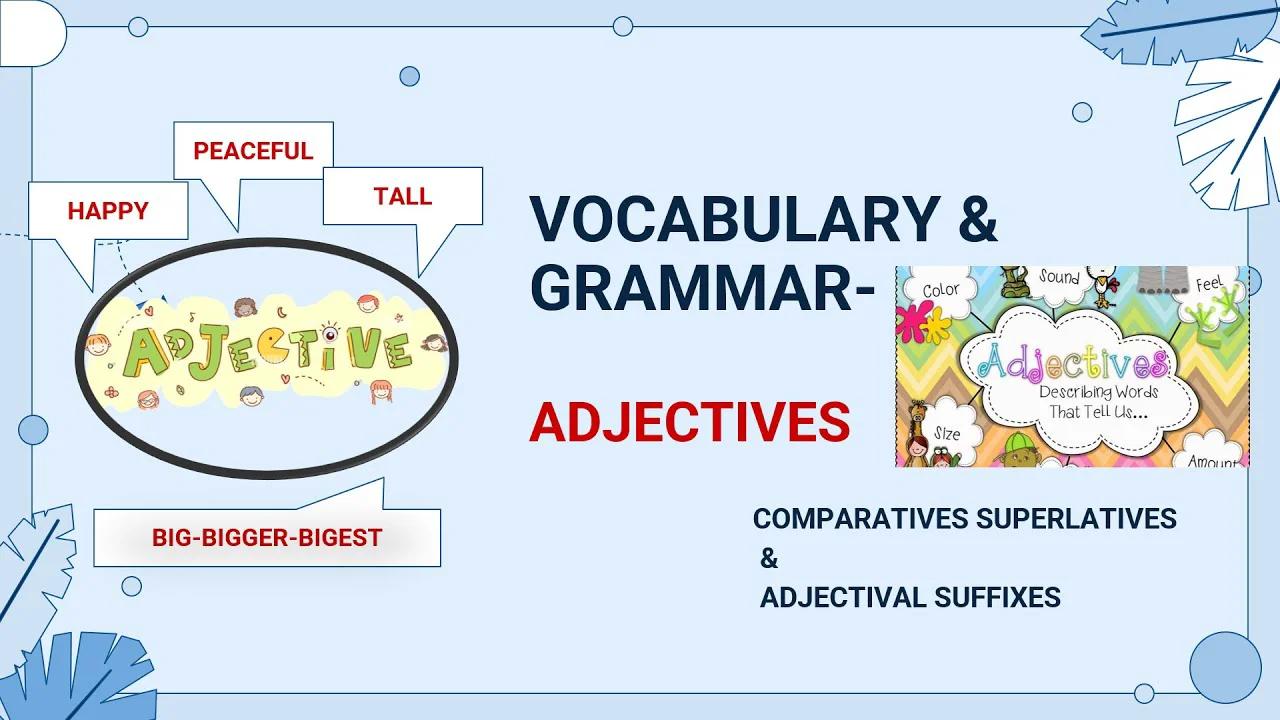 PEACEFUL

HAPPY

TALL

ADJECTIVE

BIG-BIGGER-BIGEST

VOCABULARY & GRAMMAR-

ADJECTIVES

Color
Sound
Feel
Adjectives
Describing Words That Tell Us...
Size
Amount

COMPARATIVES SUPERLATIVES
&
ADJECTIVAL SUFFIXES